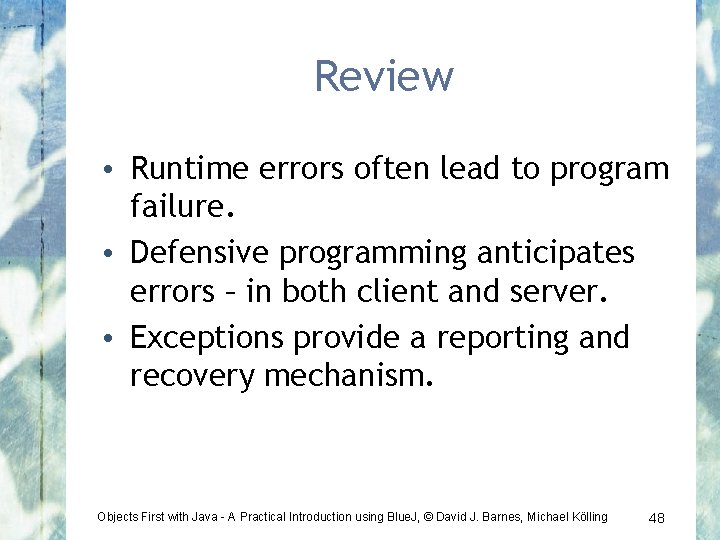 Review

• Runtime errors often lead to program failure.

• Defensive programming anticipates errors – in both client and server.

• Exceptions provide a reporting and recovery mechanism.

Objects First with Java - A Practical Introduction using BlueJ, © David J. Barnes, Michael Kölling

48